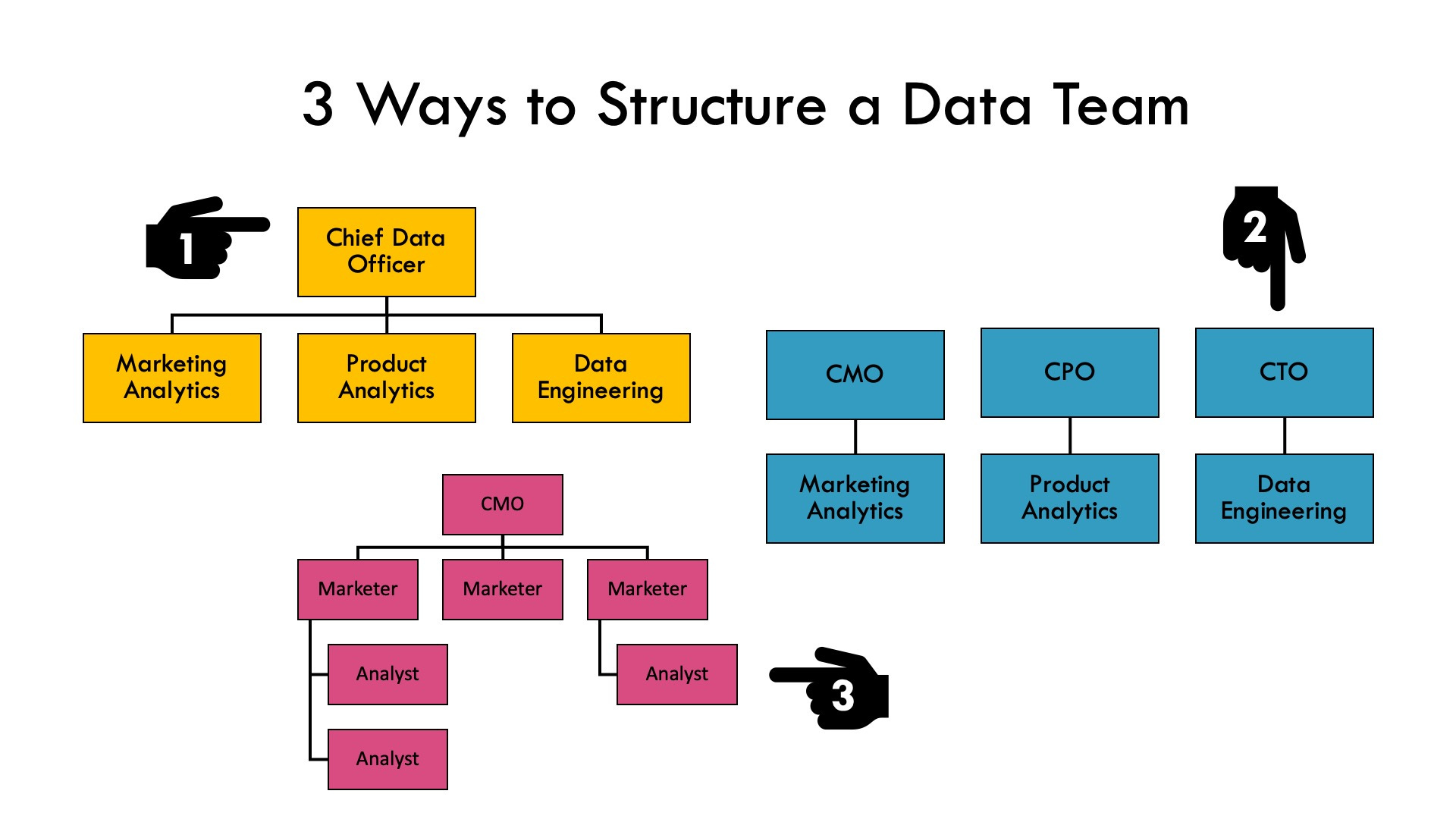 3 Ways to Structure a Data Team

1

Chief Data Officer

Marketing Analytics

Product Analytics

Data Engineering

2

CMO

CPO

CTO

Marketing Analytics

Product Analytics

Data Engineering

CMO

Marketer

Marketer

Marketer

Analyst

Analyst

Analyst

3